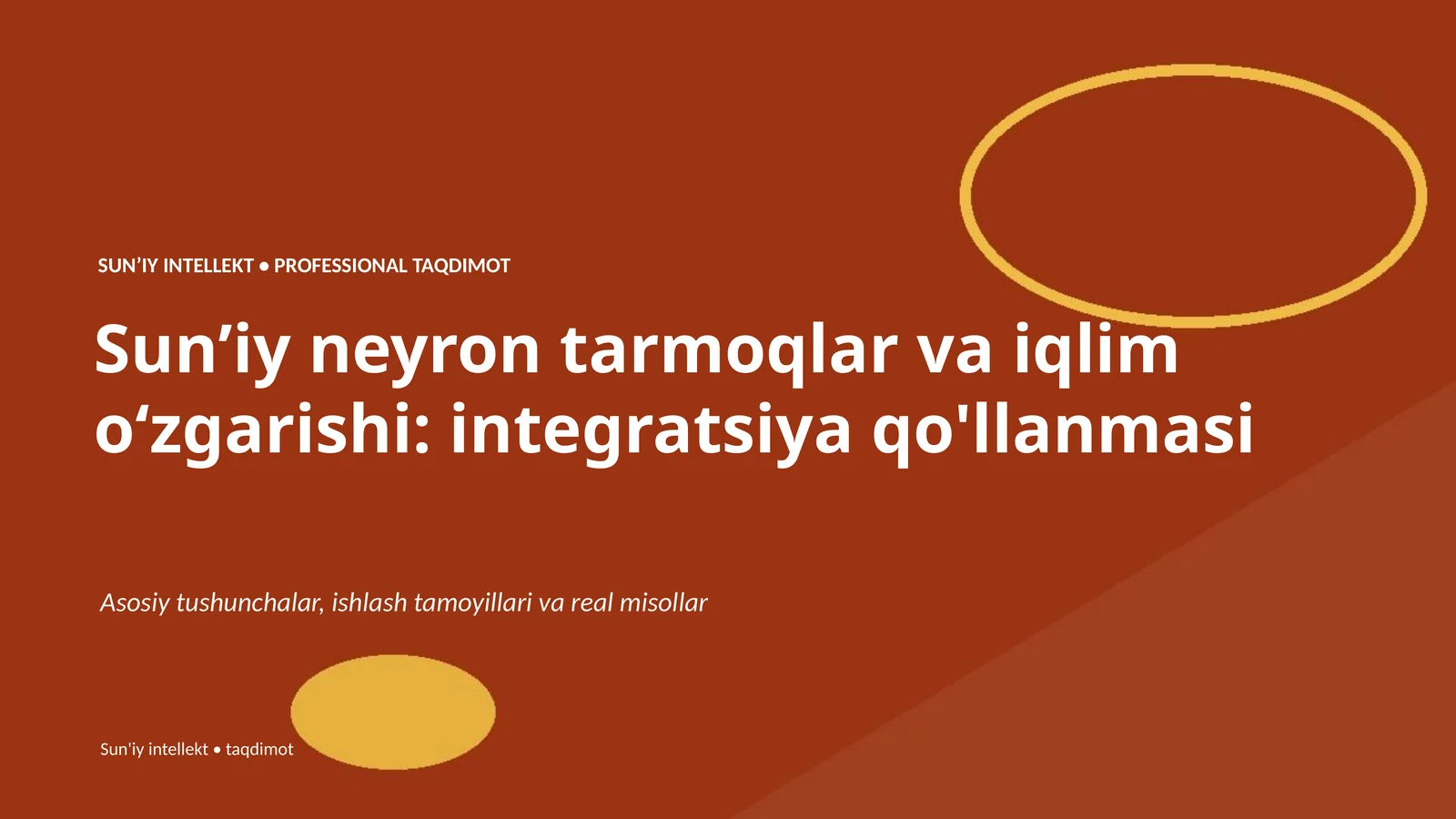 SUN’IY INTELLEKT • PROFESSIONAL TAQDIMOT

Sun’iy neyron tarmoqlar va iqlim o‘zgarishi: integratsiya qo'llanmasi

Asosiy tushunchalar, ishlash tamoyillari va real misollar

Sun'iy intellekt • taqdimot